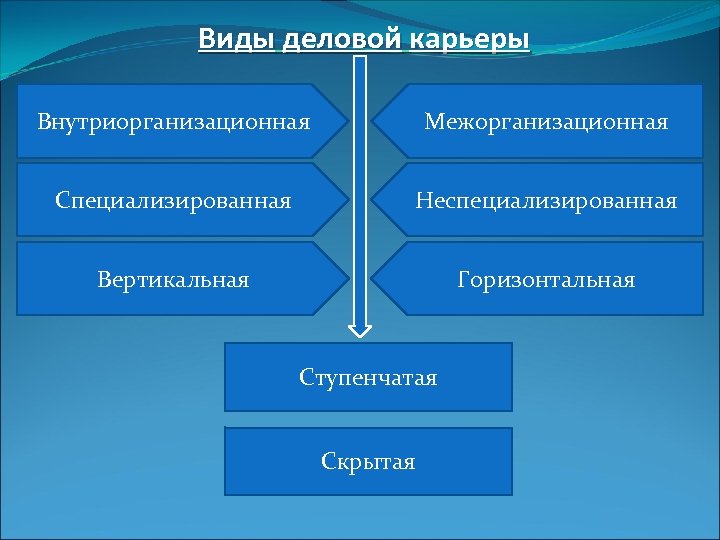 Виды деловой карьеры

Внутриорганизационная

Межорганизационная

Специализированная

Неспециализированная

Вертикальная

Горизонтальная

Ступенчатая

Скрытая